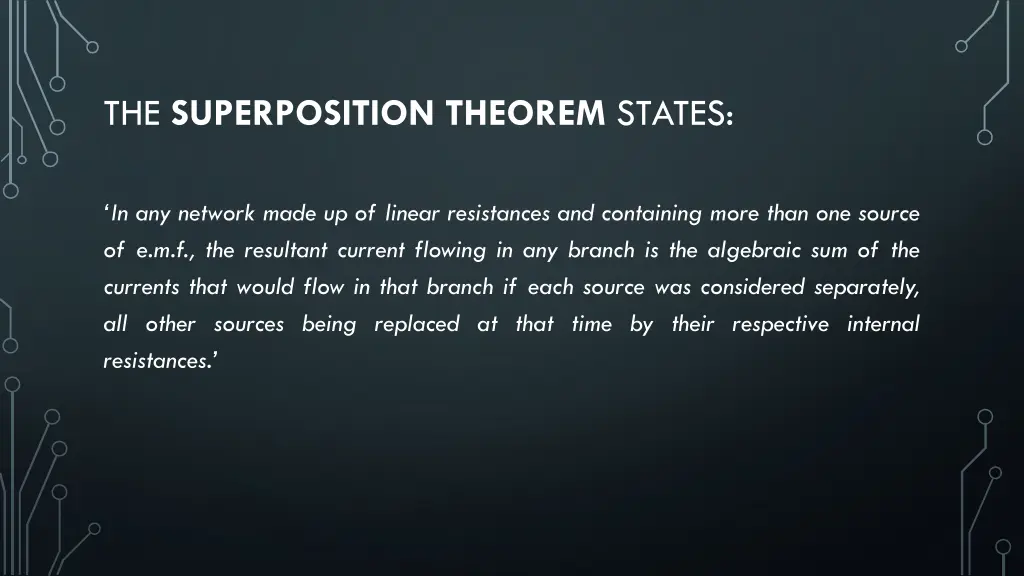 THE SUPERPOSITION THEOREM STATES:

‘In any network made up of linear resistances and containing more than one source of e.m.f., the resultant current flowing in any branch is the algebraic sum of the currents that would flow in that branch if each source was considered separately, all other sources being replaced at that time by their respective internal resistances.’